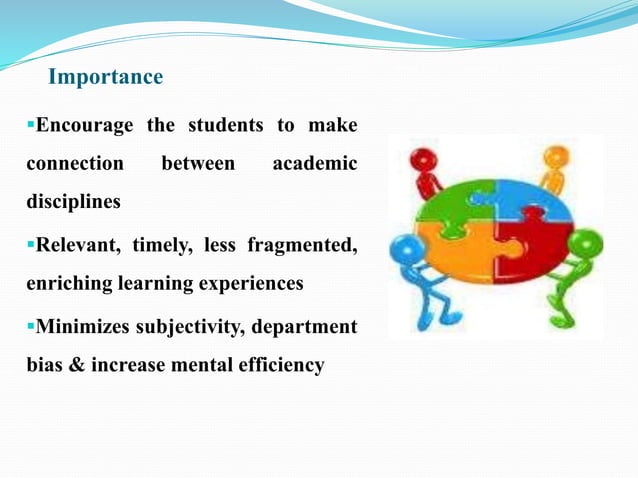 Importance

▪Encourage the students to make connection between academic disciplines

▪Relevant, timely, less fragmented, enriching learning experiences

▪Minimizes subjectivity, department bias & increase mental efficiency